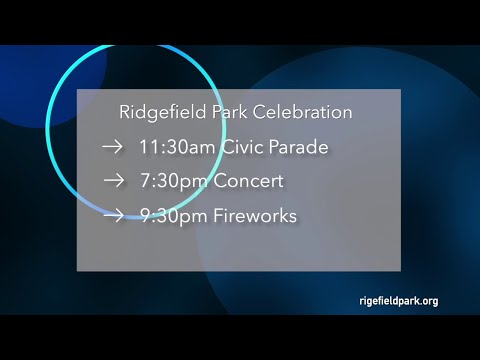 Ridgefield Park Celebration

→ 11:30am Civic Parade

→ 7:30pm Concert

→ 9:30pm Fireworks

rigefieldpark.org